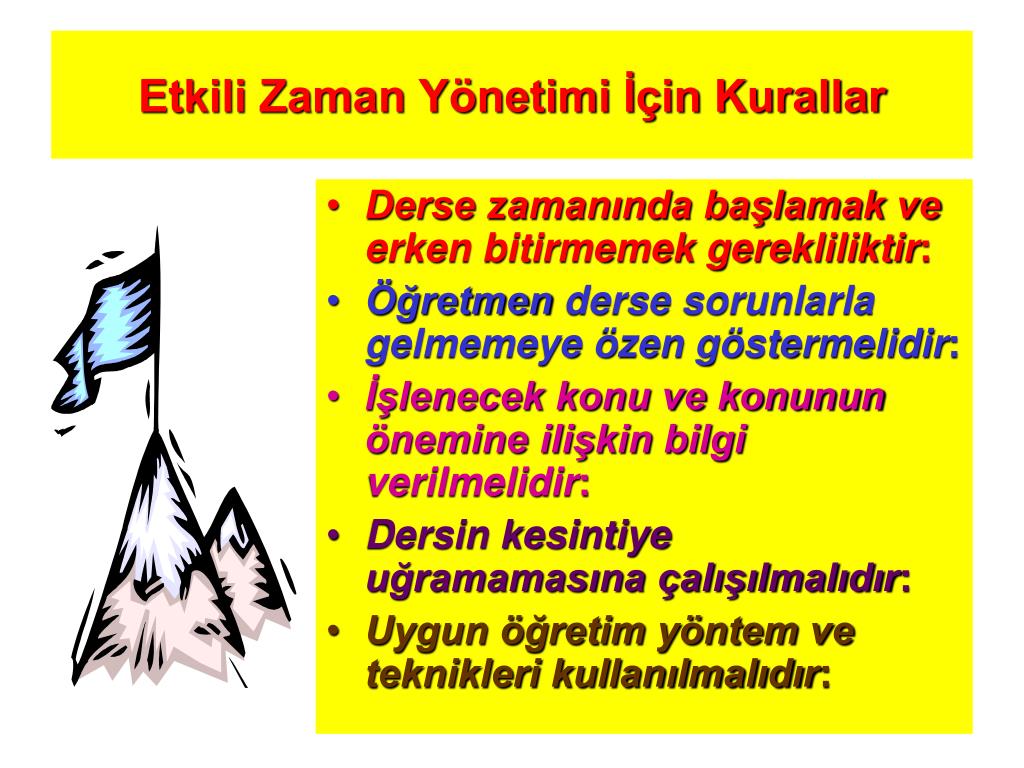 Etkili Zaman Yönetimi İçin Kurallar

• Derse zamanında başlamak ve erken bitirmemek gerekliliktir:
• Öğretmen derse sorunlarla gelmemeye özen göstermelidir:
• İşlenecek konu ve konunun önemine ilişkin bilgi verilmelidir:
• Dersin kesintiye uğramamasına çalışılmalıdır:
• Uygun öğretim yöntem ve teknikleri kullanılmalıdır: